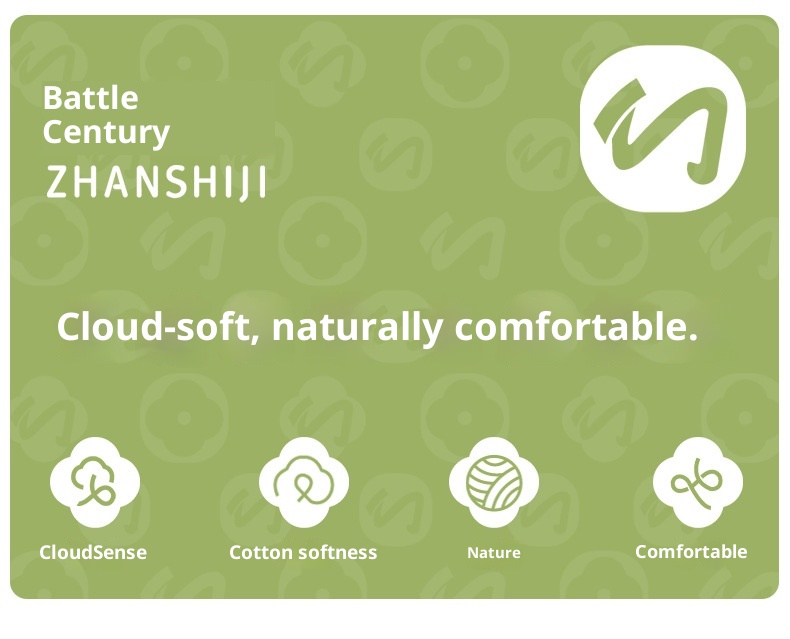 Battle
Century
ZHANSHIJI

Cloud-soft, naturally comfortable.

CloudSense

Cotton softness

Nature

Comfortable